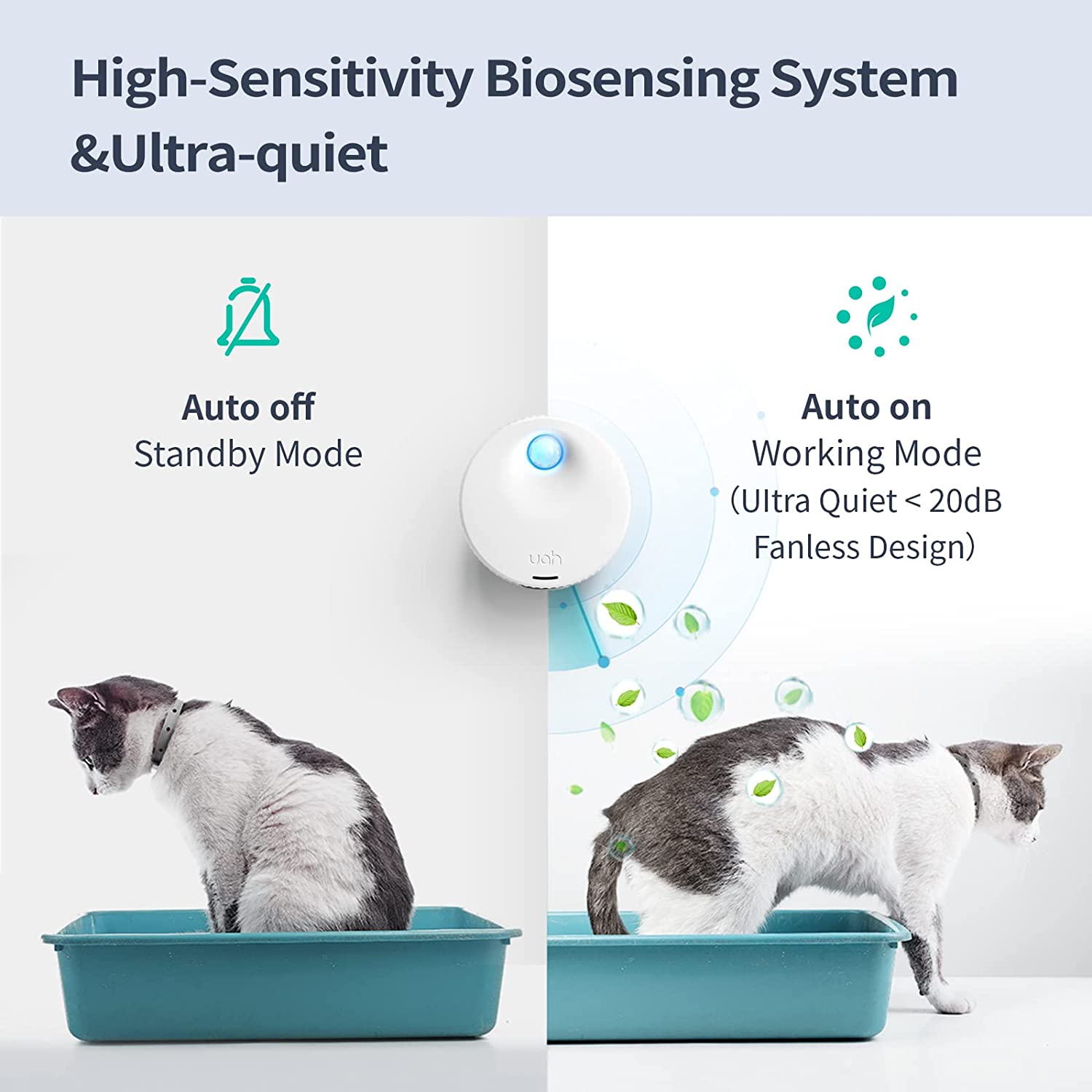 High-Sensitivity Biosensing System &Ultra-quiet

Auto off
Standby Mode

uah

Auto on
Working Mode
(Ultra Quiet < 20dB
Fanless Design)